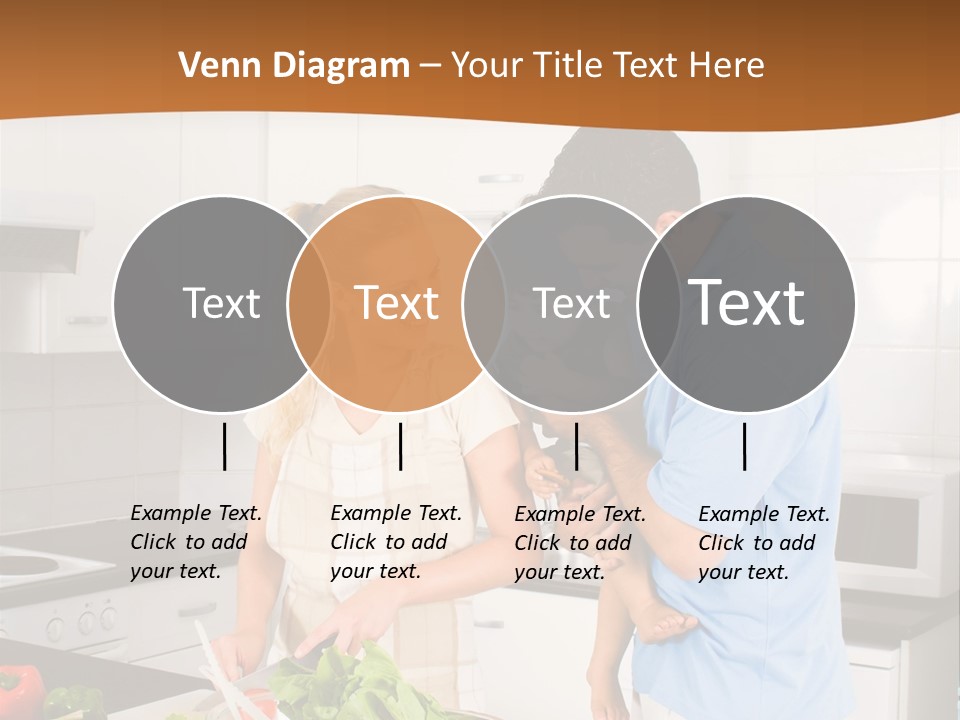 Venn Diagram – Your Title Text Here

Text

Text

Text

Text

Example Text. Click to add your text.

Example Text. Click to add your text.

Example Text. Click to add your text.

Example Text. Click to add your text.